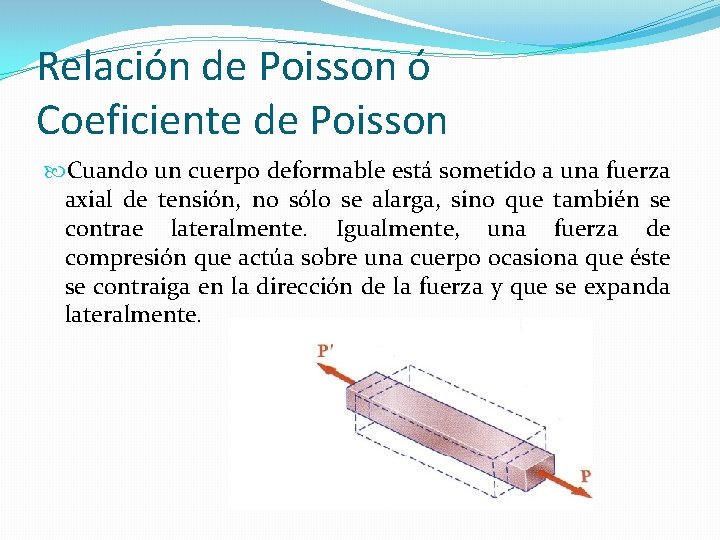 Relación de Poisson ó Coeficiente de Poisson

Cuando un cuerpo deformable está sometido a una fuerza axial de tensión, no sólo se alarga, sino que también se contrae lateralmente. Igualmente, una fuerza de compresión que actúa sobre una cuerpo ocasiona que éste se contraiga en la dirección de la fuerza y que se expanda lateralmente.

P'

P